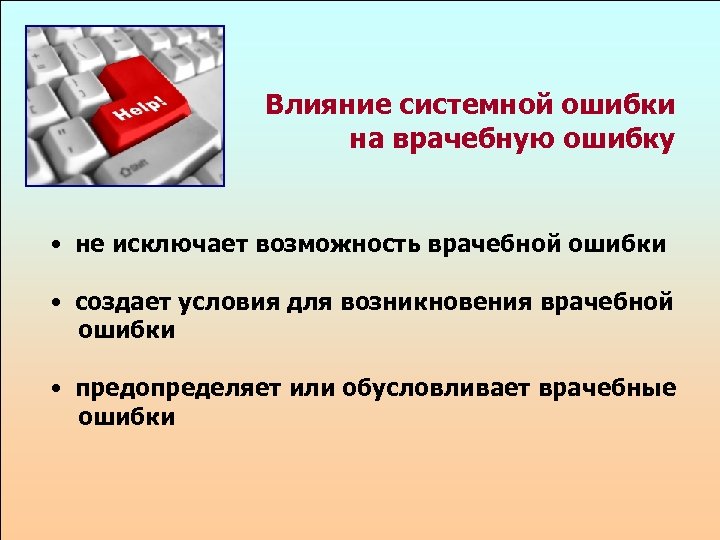 Help!

Влияние системной ошибки на врачебную ошибку

• не исключает возможность врачебной ошибки

• создает условия для возникновения врачебной ошибки

• предопределяет или обусловливает врачебные ошибки